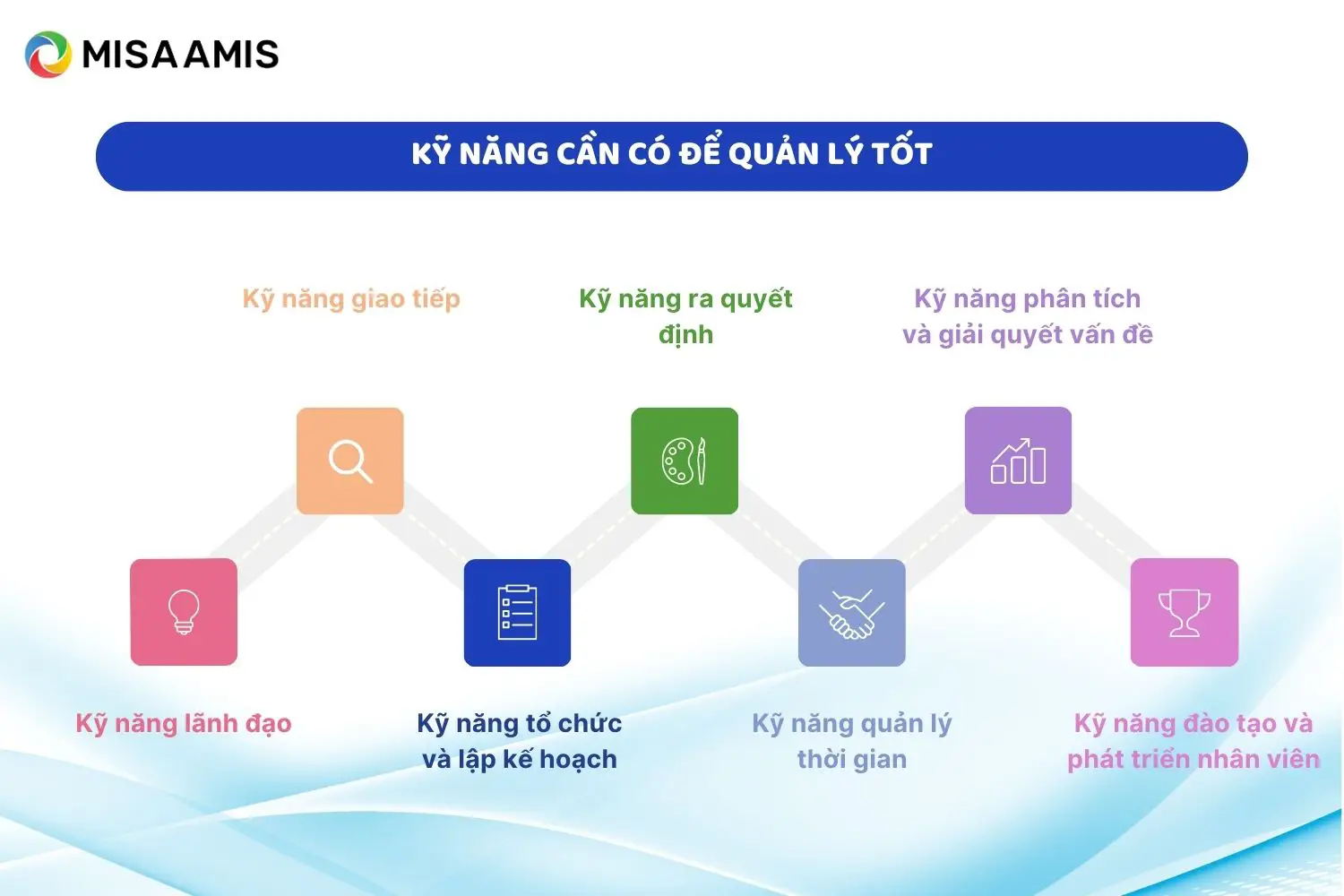 MISA AMIS

KỸ NĂNG CẦN CÓ ĐỂ QUẢN LÝ TỐT

Kỹ năng giao tiếp

Kỹ năng ra quyết định

Kỹ năng phân tích và giải quyết vấn đề

Kỹ năng lãnh đạo

Kỹ năng tổ chức và lập kế hoạch

Kỹ năng quản lý thời gian

Kỹ năng đào tạo và phát triển nhân viên